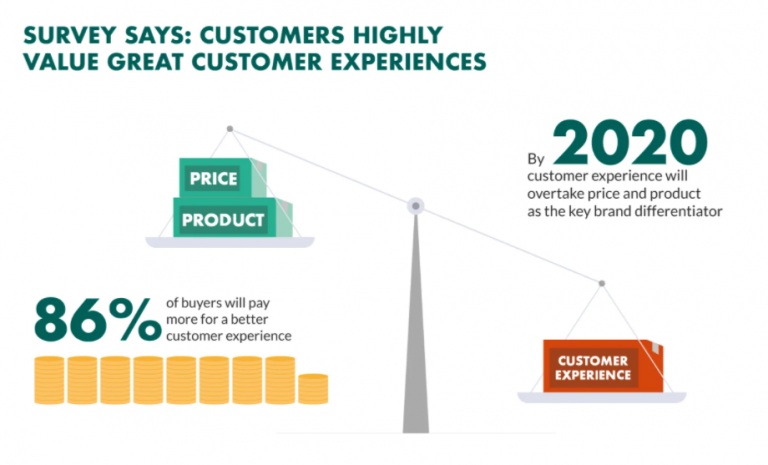 SURVEY SAYS: CUSTOMERS HIGHLY VALUE GREAT CUSTOMER EXPERIENCES

PRICE

PRODUCT

By 2020 customer experience will overtake price and product as the key brand differentiator

86% of buyers will pay more for a better customer experience

CUSTOMER EXPERIENCE